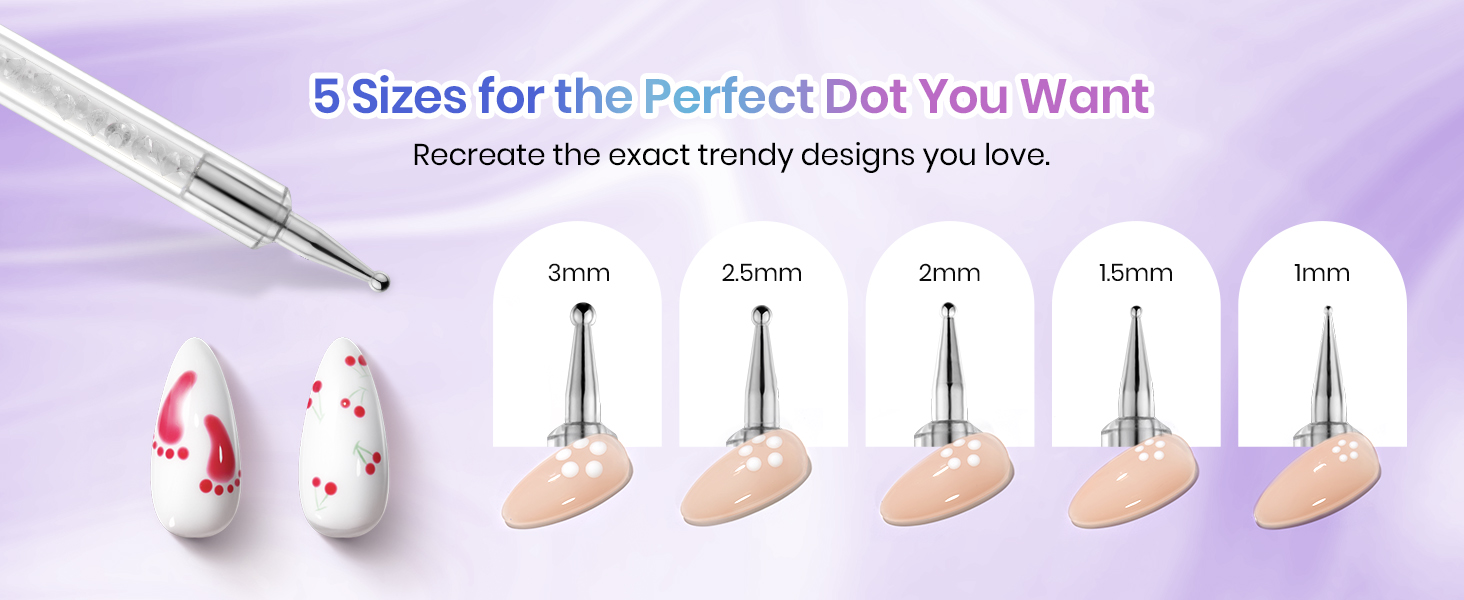 5 Sizes for the Perfect Dot You Want

Recreate the exact trendy designs you love.

3mm

2.5mm

2mm

1.5mm

1mm